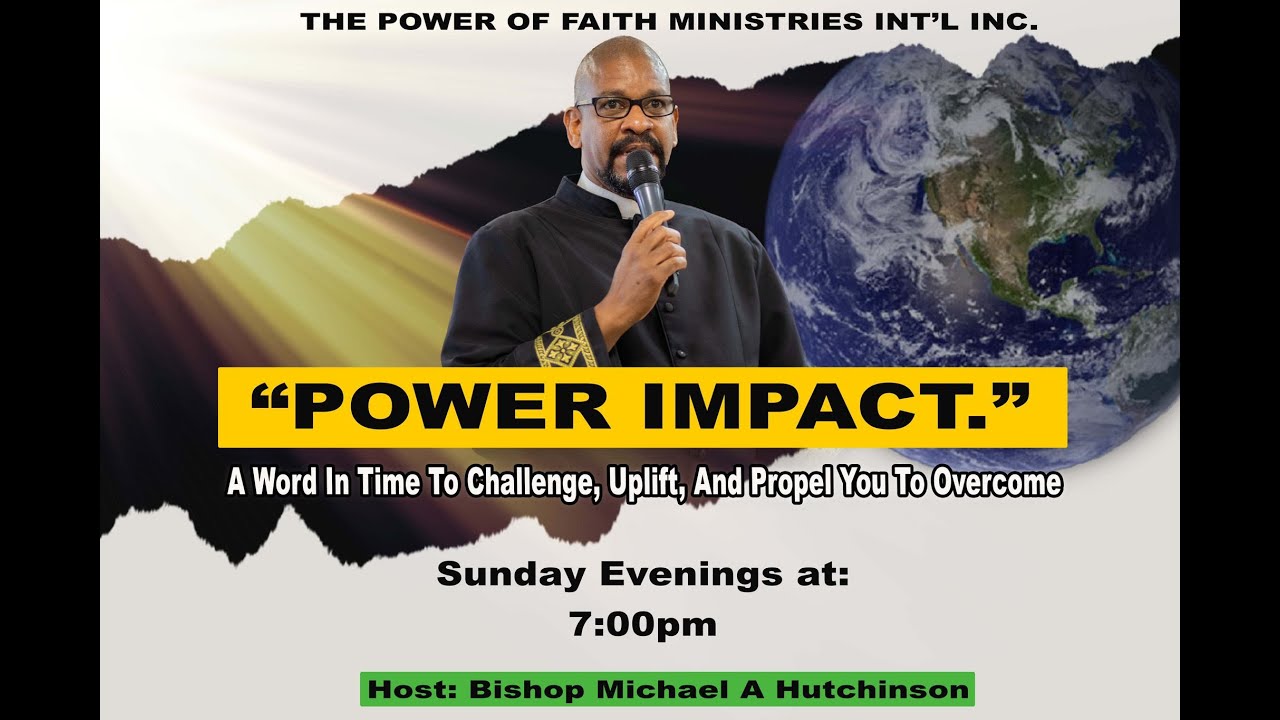 THE POWER OF FAITH MINISTRIES INT'L INC.

"POWER IMPACT."

A Word In Time To Challenge, Uplift, And Propel You To Overcome

Sunday Evenings at:
7:00pm

Host: Bishop Michael A Hutchinson